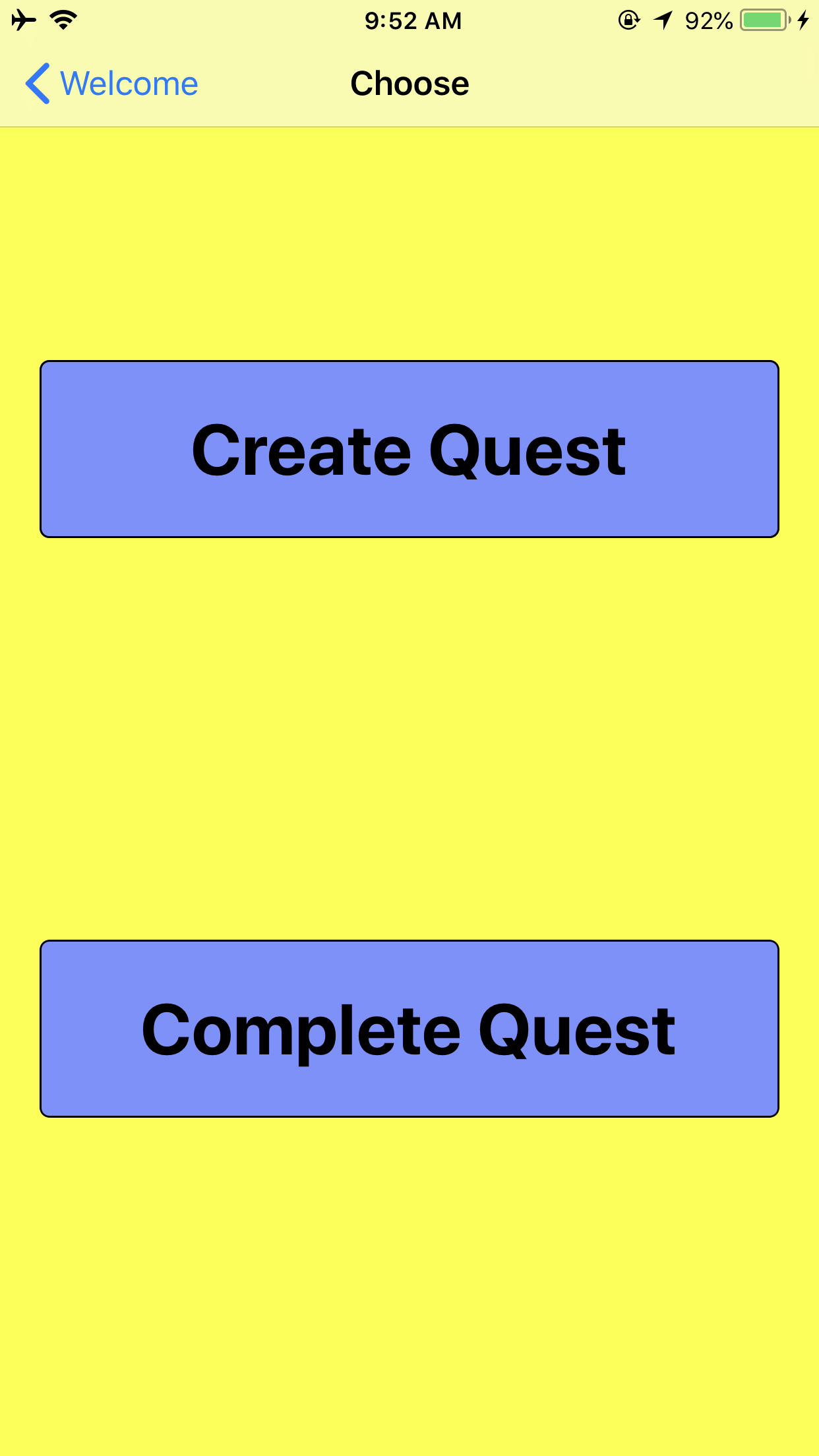 9:52 AM
92%

Welcome
Choose

Create Quest

Complete Quest